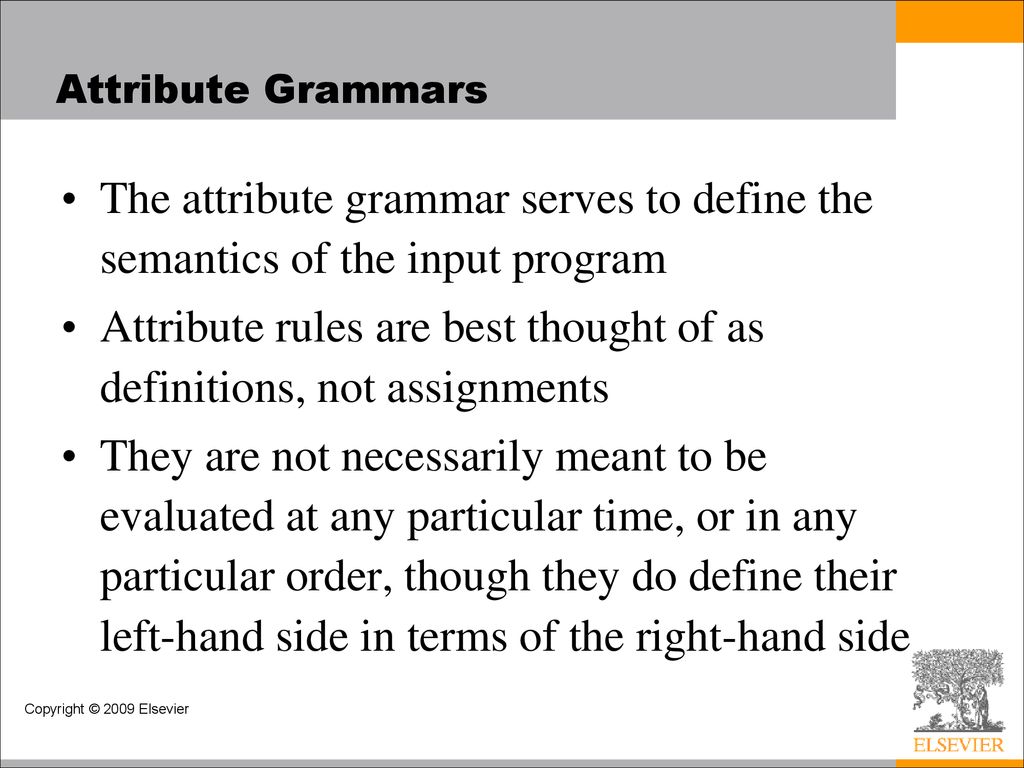 Attribute Grammars

• The attribute grammar serves to define the semantics of the input program

• Attribute rules are best thought of as definitions, not assignments

• They are not necessarily meant to be evaluated at any particular time, or in any particular order, though they do define their left-hand side in terms of the right-hand side

Copyright © 2009 Elsevier

ELSEVIER